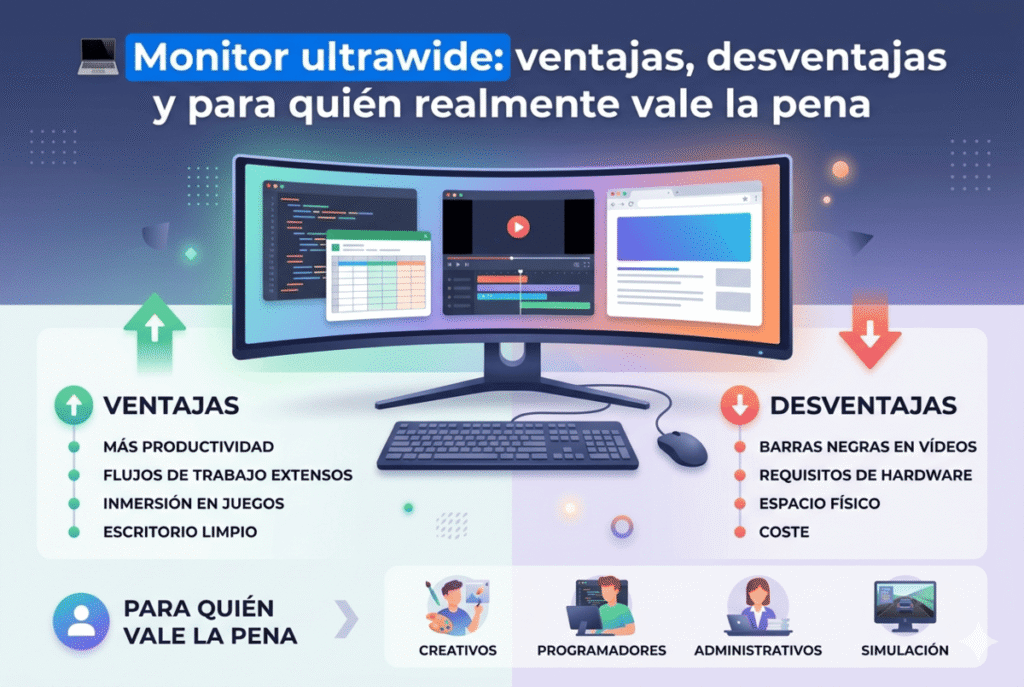 Monitor ultrawide: ventajas, desventajas y para quién realmente vale la pena

VENTAJAS
MÁS PRODUCTIVIDAD
FLUJOS DE TRABAJO EXTENSOS
INMERSIÓN EN JUEGOS
ESCRITORIO LIMPIO

DESVENTAJAS
BARRAS NEGRAS EN VÍDEOS
REQUISITOS DE HARDWARE
ESPACIO FÍSICO
COSTE

PARA QUIÉN VALE LA PENA
CREATIVOS
PROGRAMADORES
ADMINISTRATIVOS
SIMULACIÓN